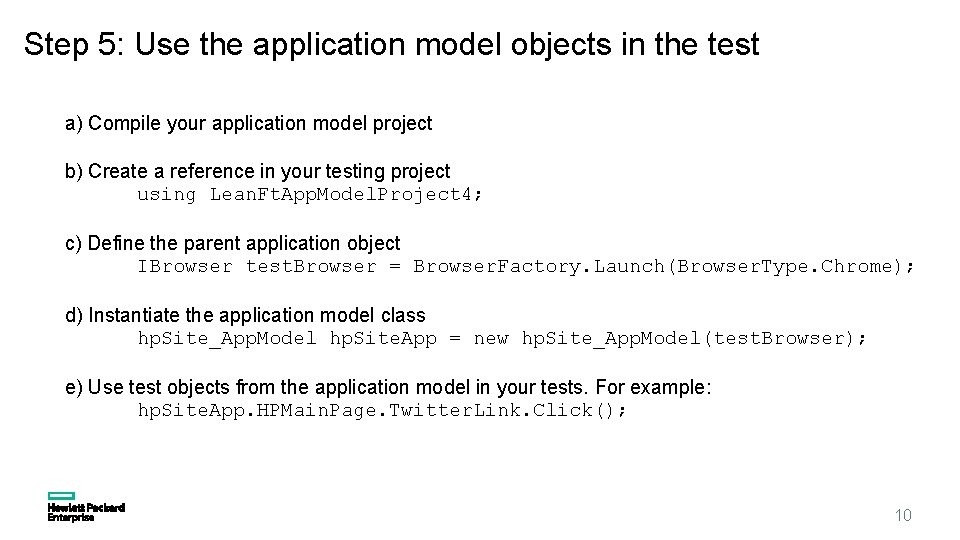 Step 5: Use the application model objects in the test

a) Compile your application model project

b) Create a reference in your testing project
using LeanFtAppModelProject4;

c) Define the parent application object
IBrowser testBrowser = BrowserFactory.Launch(BrowserType.Chrome);

d) Instantiate the application model class
hpSite_AppModel hpSiteApp = new hpSite_AppModel(testBrowser);

e) Use test objects from the application model in your tests. For example:
hpSiteApp.HPMainPage.TwitterLink.Click();

Hewlett Packard Enterprise

10